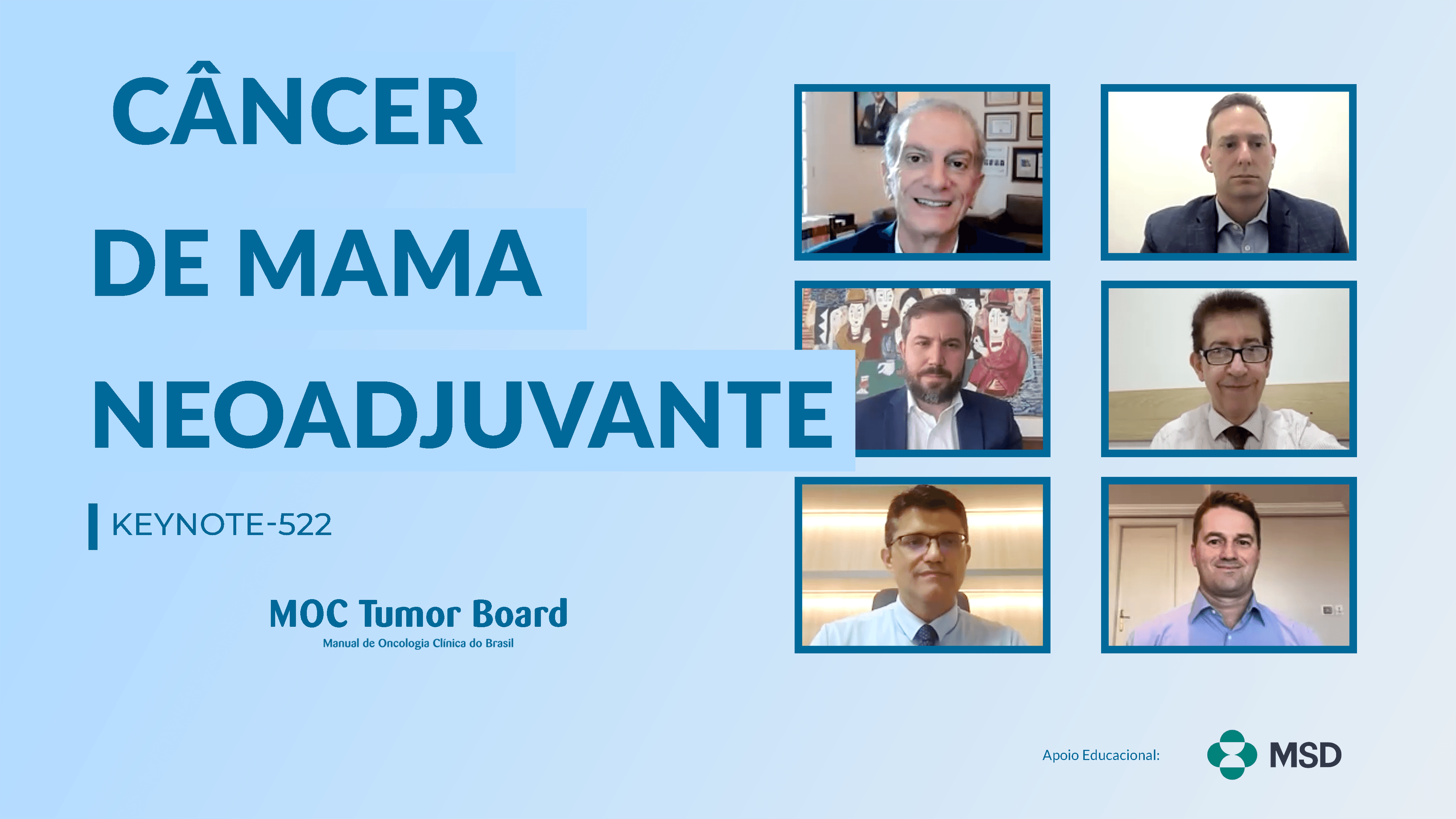 CÂNCER
DE MAMA
NEOADJUVANTE

KEYNOTE-522

MOC Tumor Board
Manual de Oncologia Clínica do Brasil

Apoio Educacional:

MSD